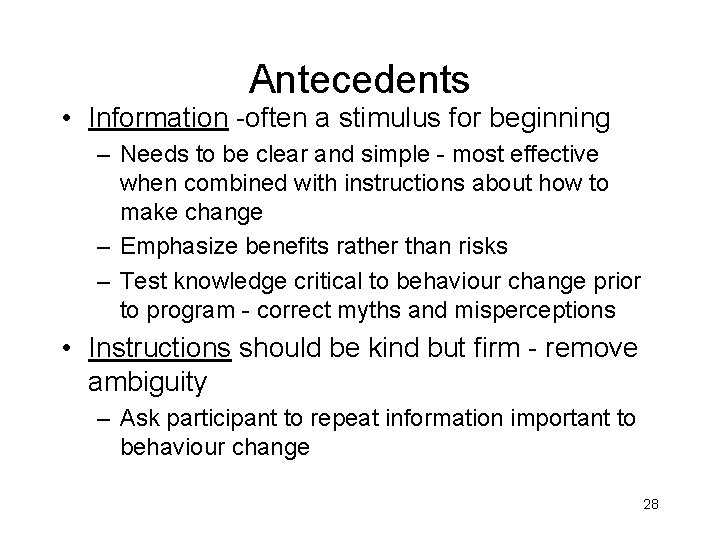 Antecedents

• Information -often a stimulus for beginning
  – Needs to be clear and simple - most effective when combined with instructions about how to make change
  – Emphasize benefits rather than risks
  – Test knowledge critical to behaviour change prior to program - correct myths and misperceptions
• Instructions should be kind but firm - remove ambiguity
  – Ask participant to repeat information important to behaviour change

28